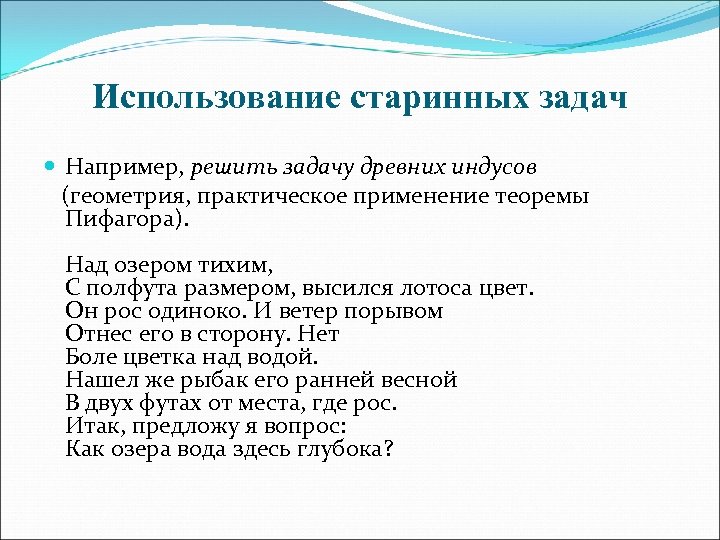 Использование старинных задач

Например, решить задачу древних индусов (геометрия, практическое применение теоремы Пифагора).

Над озером тихим,
С полфута размером, высился лотоса цвет.
Он рос одиноко. И ветер порывом
Отнес его в сторону. Нет
Боле цветка над водой.
Нашел же рыбак его ранней весной
В двух футах от места, где рос.
Итак, предложу я вопрос:
Как озера вода здесь глубока?